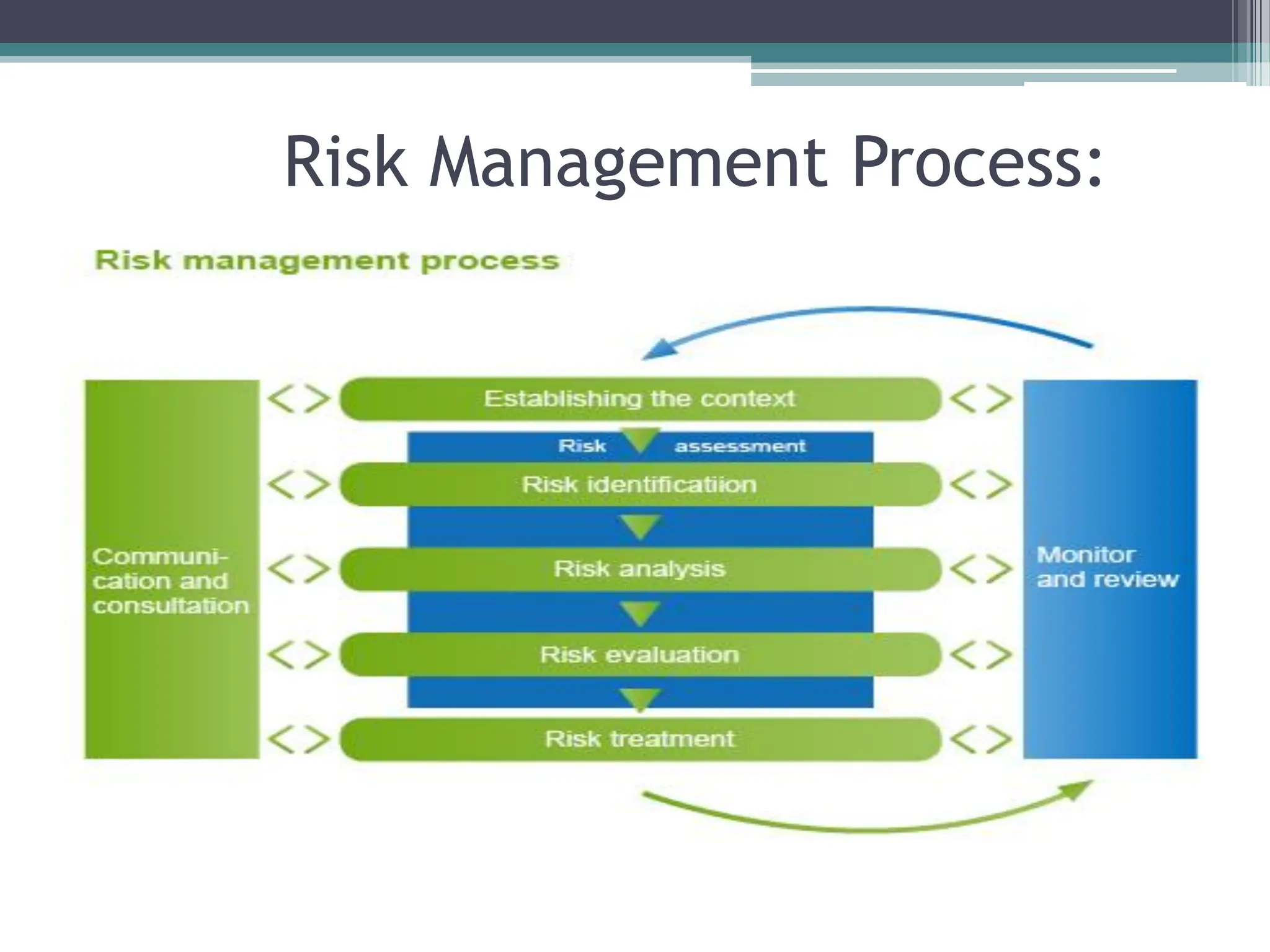 Risk Management Process:

Risk management process

Communication and consultation

Establishing the context

Risk assessment

Risk identificatiion

Risk analysis

Risk evaluation

Risk treatment

Monitor and review